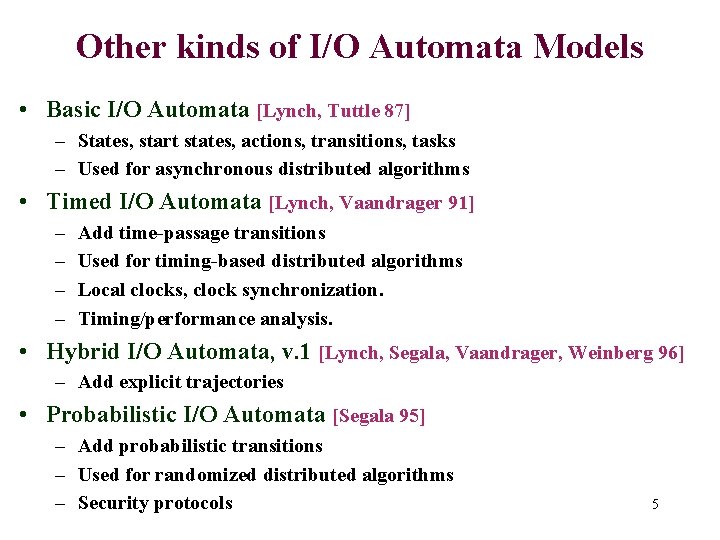 Other kinds of I/O Automata Models

• Basic I/O Automata [Lynch, Tuttle 87]
– States, start states, actions, transitions, tasks
– Used for asynchronous distributed algorithms

• Timed I/O Automata [Lynch, Vaandrager 91]
– Add time-passage transitions
– Used for timing-based distributed algorithms
– Local clocks, clock synchronization.
– Timing/performance analysis.

• Hybrid I/O Automata, v.1 [Lynch, Segala, Vaandrager, Weinberg 96]
– Add explicit trajectories

• Probabilistic I/O Automata [Segala 95]
– Add probabilistic transitions
– Used for randomized distributed algorithms
– Security protocols

5